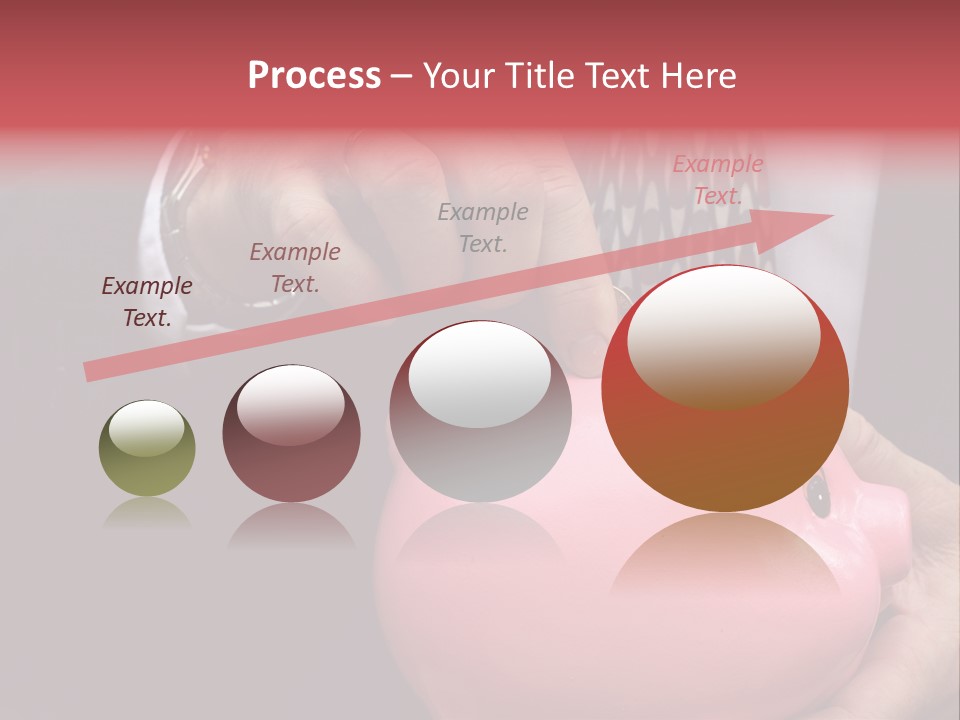 Process – Your Title Text Here

Example Text.

Example Text.

Example Text.

Example Text.